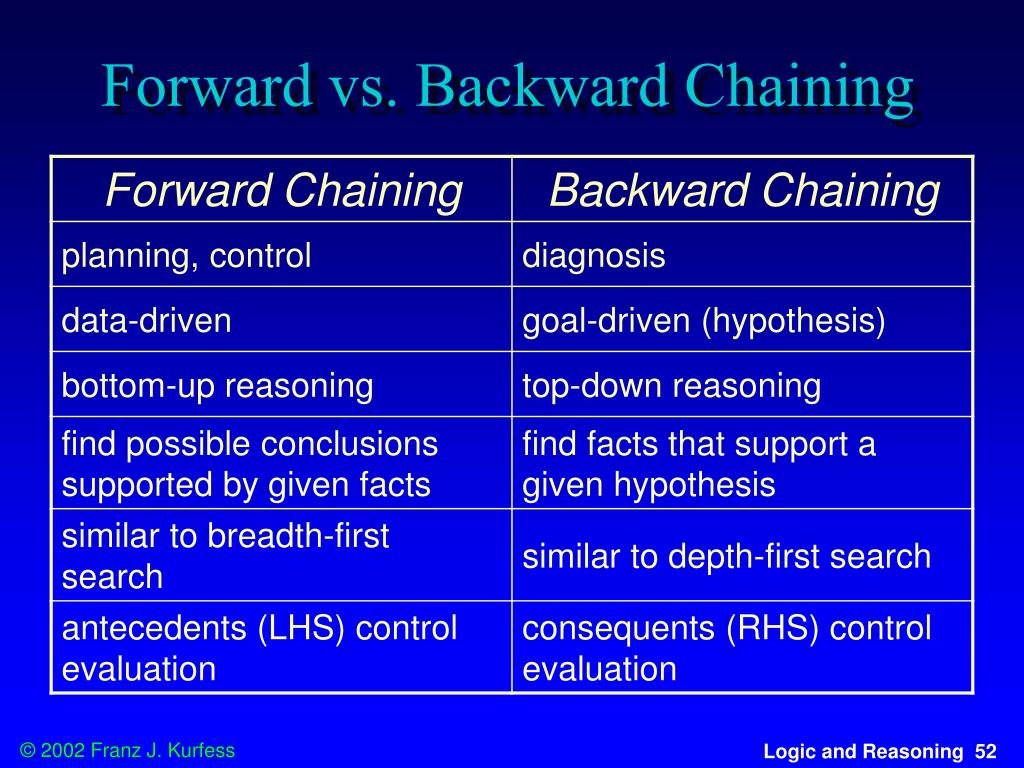 Forward vs. Backward Chaining

| Forward Chaining | Backward Chaining |
|---|---|
| planning, control | diagnosis |
| data-driven | goal-driven (hypothesis) |
| bottom-up reasoning | top-down reasoning |
| find possible conclusions supported by given facts | find facts that support a given hypothesis |
| similar to breadth-first search | similar to depth-first search |
| antecedents (LHS) control evaluation | consequents (RHS) control evaluation |

© 2002 Franz J. Kurfess

Logic and Reasoning 52